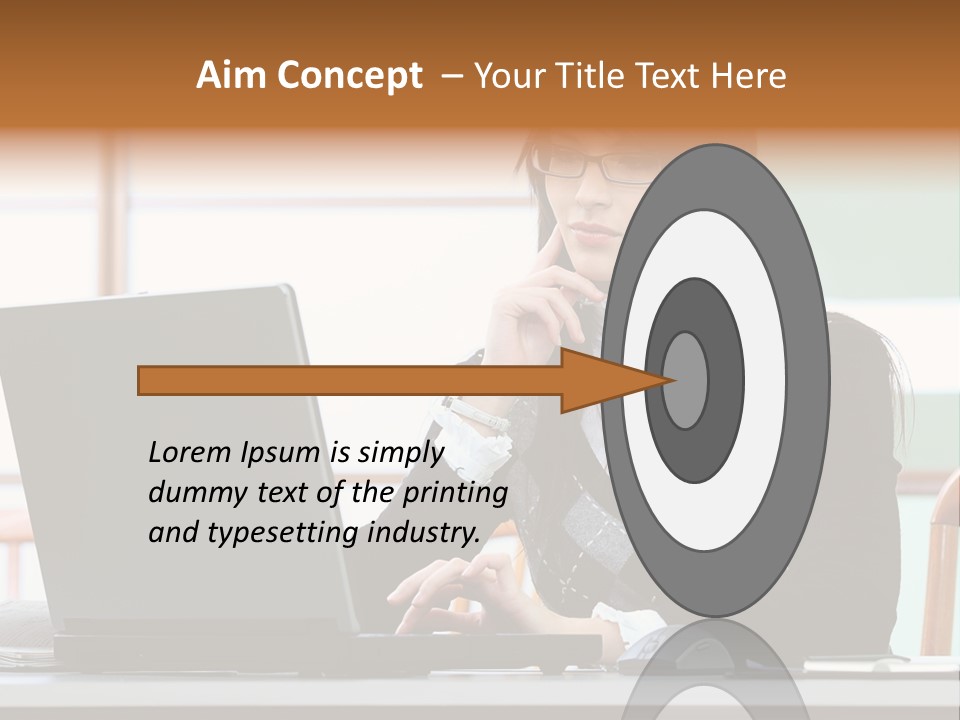 Aim Concept – Your Title Text Here

Lorem Ipsum is simply dummy text of the printing and typesetting industry.